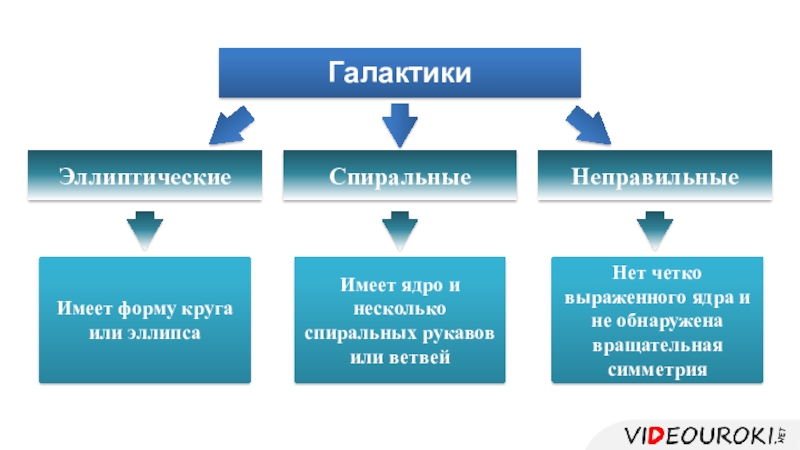 Галактики

Эллиптические

Спиральные

Неправильные

Имеет форму круга или эллипса

Имеет ядро и несколько спиральных рукавов или ветвей

Нет четко выраженного ядра и не обнаружена вращательная симметрия

VIDEOUROKI.NET